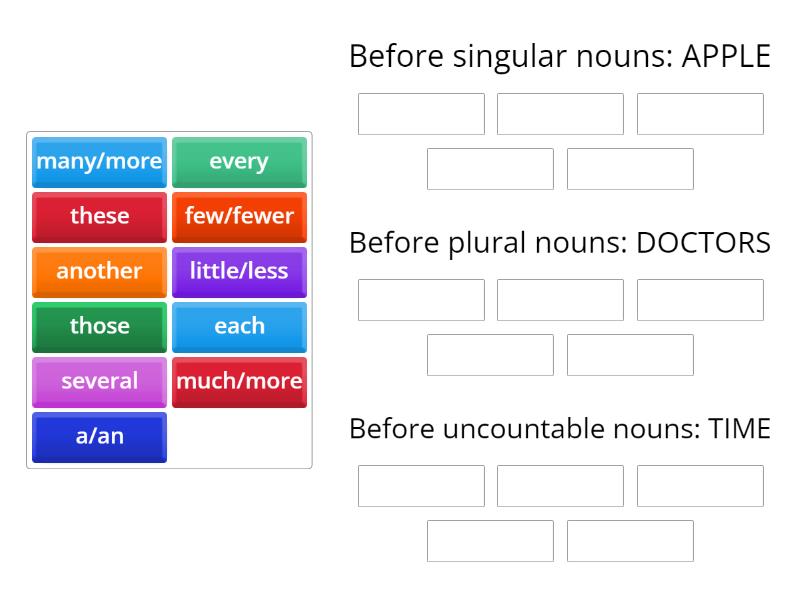 many/more
every
these
few/fewer
another
little/less
those
each
several
much/more
a/an

Before singular nouns: APPLE

Before plural nouns: DOCTORS

Before uncountable nouns: TIME